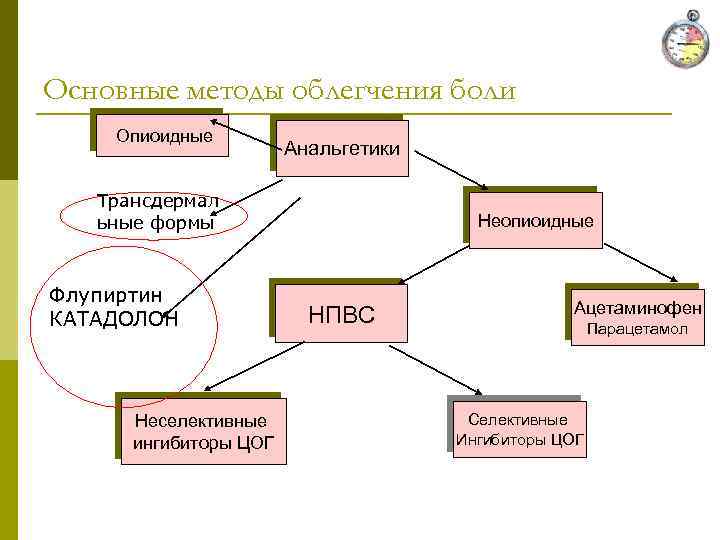 Основные методы облегчения боли

Опиоидные

Анальгетики

Трансдермальные формы

Неопиоидные

Флупиртин
КАТАДОЛОН

НПВС

Ацетаминофен
Парацетамол

Неселективные ингибиторы ЦОГ

Селективные Ингибиторы ЦОГ